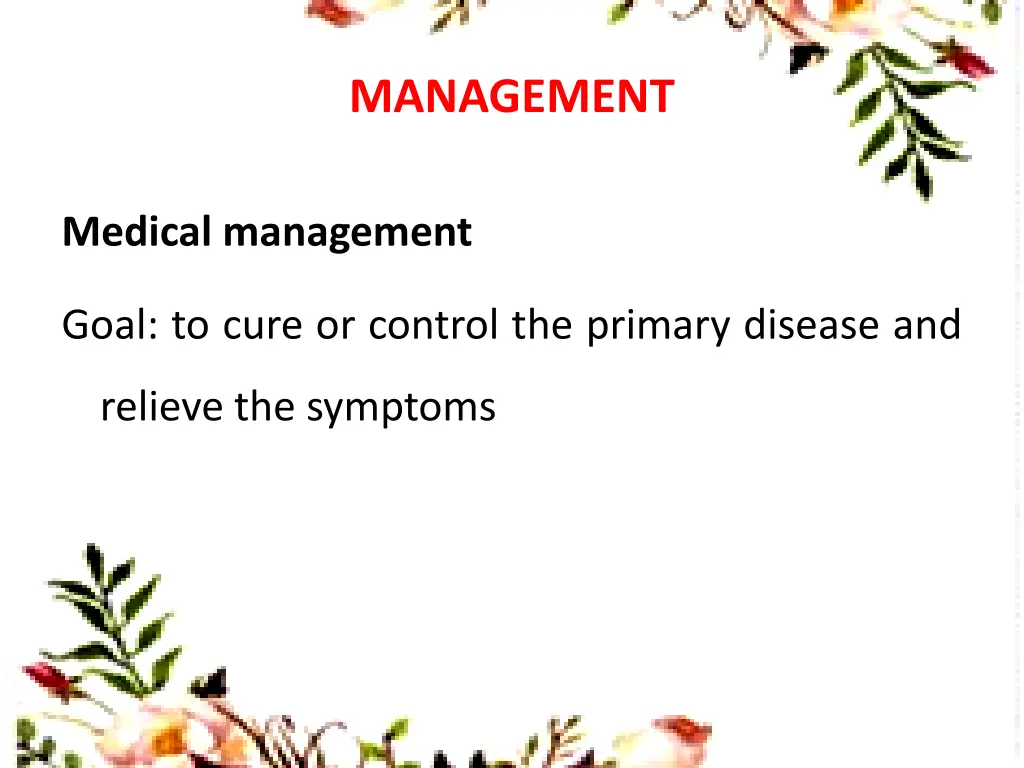 MANAGEMENT

Medical management

Goal: to cure or control the primary disease and relieve the symptoms